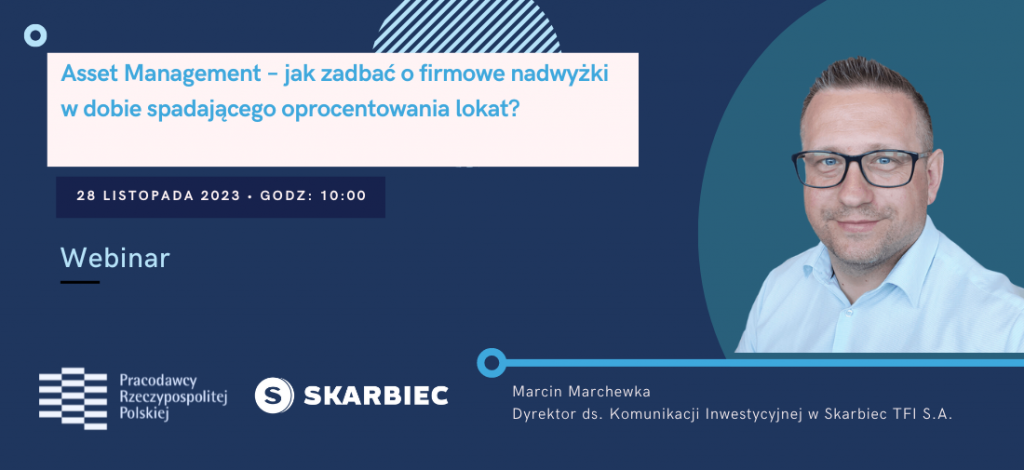 Asset Management – jak zadbać o firmowe nadwyżki w dobie spadającego oprocentowania lokat?

28 LISTOPADA 2023 • GODZ: 10:00

Webinar

Pracodawcy Rzeczypospolitej Polskiej

SKARBIEC

Marcin Marchewka
Dyrektor ds. Komunikacji Inwestycyjnej w Skarbiec TFI S.A.